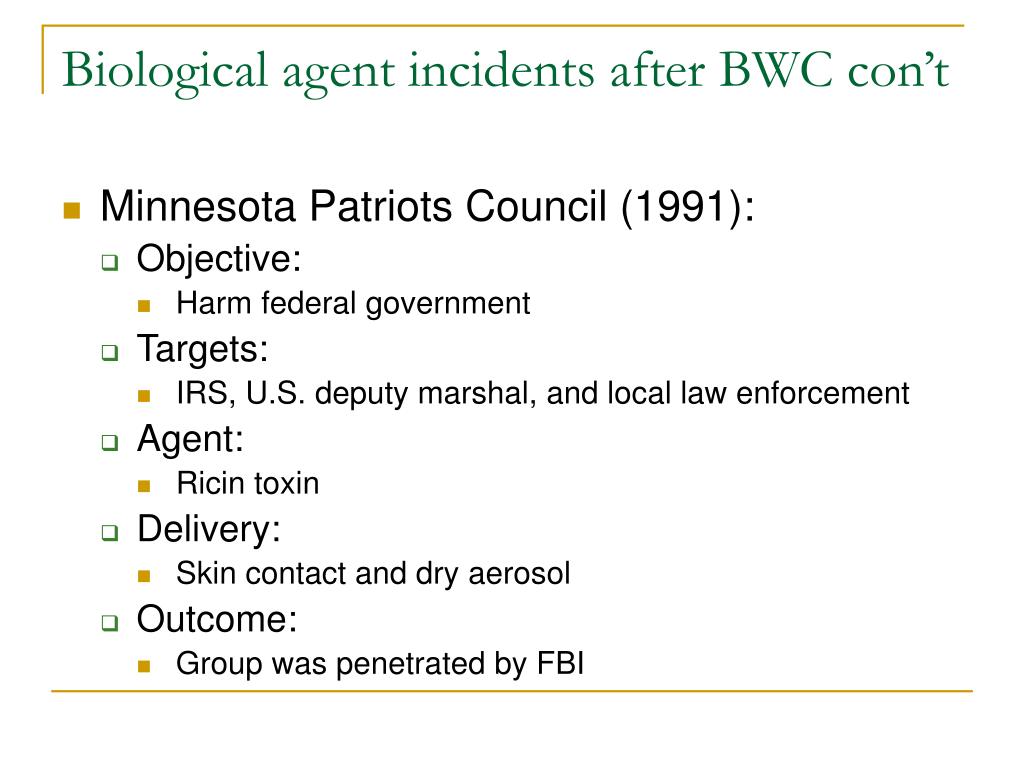 Biological agent incidents after BWC con't

Minnesota Patriots Council (1991):
Objective:
Harm federal government
Targets:
IRS, U.S. deputy marshal, and local law enforcement
Agent:
Ricin toxin
Delivery:
Skin contact and dry aerosol
Outcome:
Group was penetrated by FBI